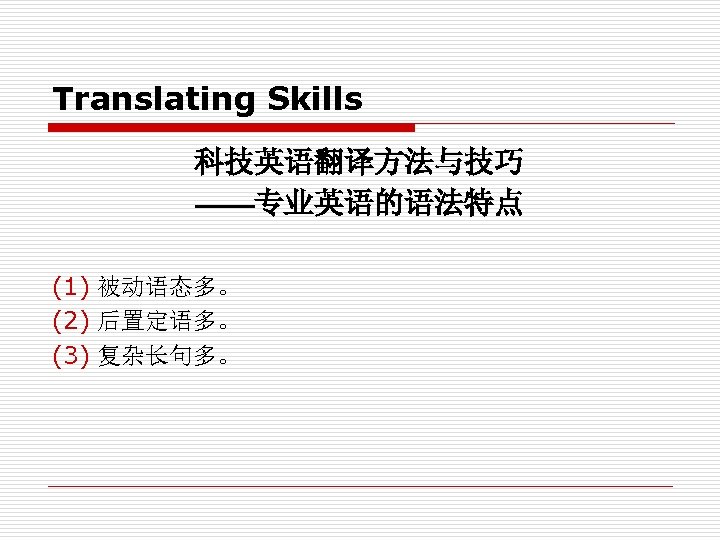 Translating Skills

科技英语翻译方法与技巧
——专业英语的语法特点

(1) 被动语态多。
(2) 后置定语多。
(3) 复杂长句多。